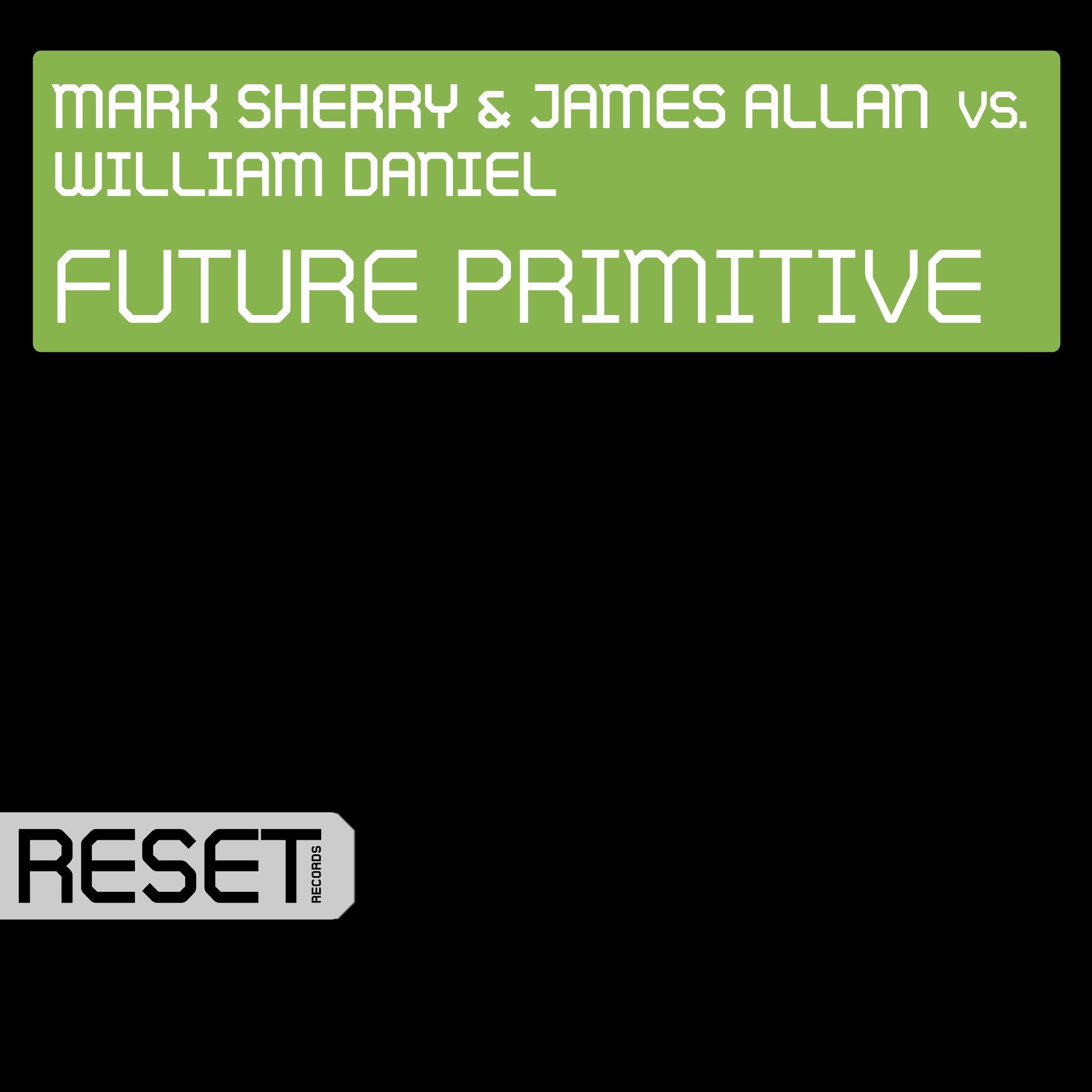 MARK SHERRY & JAMES ALLAN VS. WILLIAM DANIEL

FUTURE PRIMITIVE

RESET RECORDS